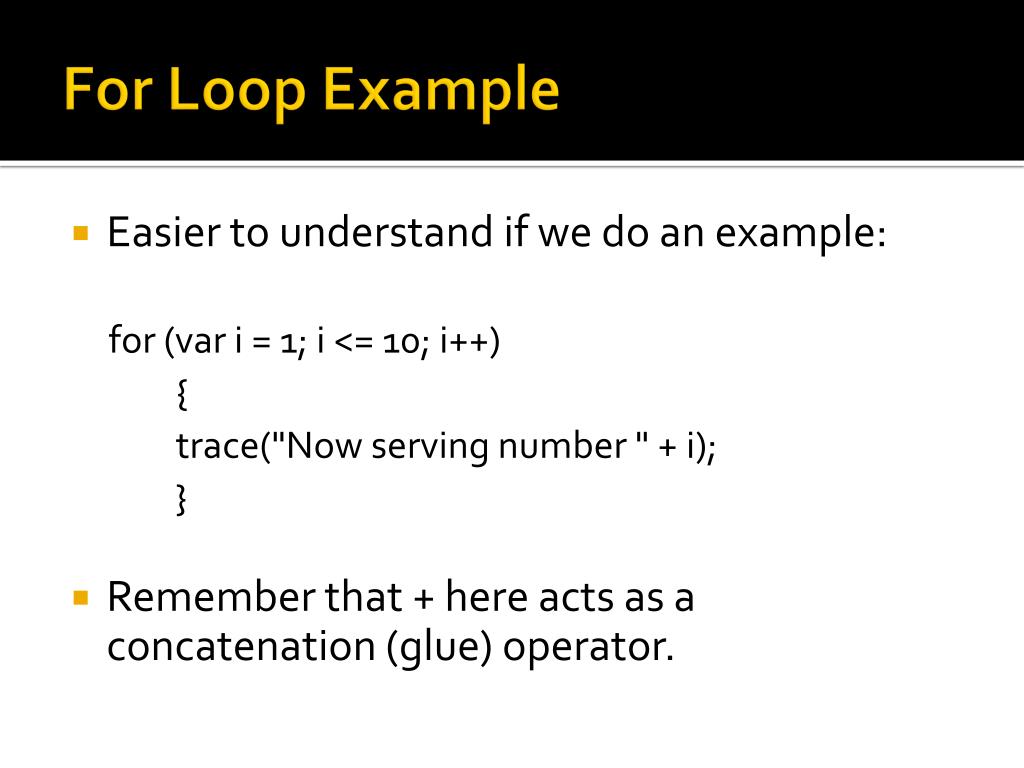 For Loop Example

Easier to understand if we do an example:

for (var i = 1; i <= 10; i++)
{
trace("Now serving number " + i);
}

Remember that + here acts as a concatenation (glue) operator.